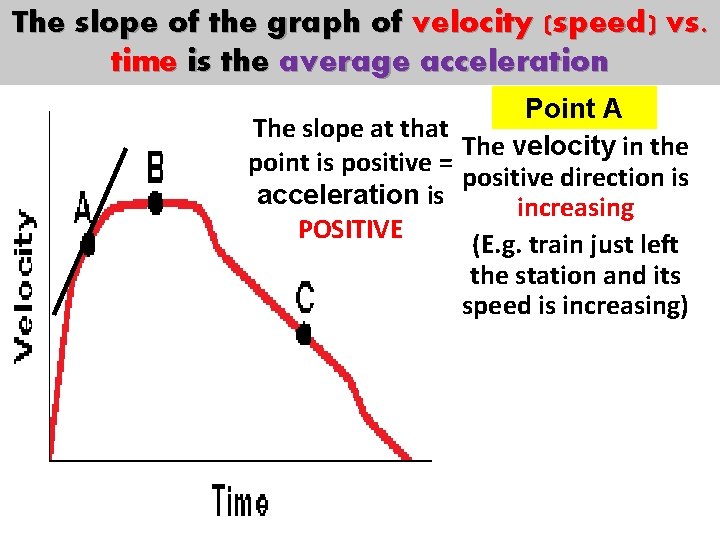 The slope of the graph of velocity (speed) vs. time is the average acceleration

Velocity

A

B

C

Time

The slope at that point is positive = acceleration is POSITIVE

Point A

The velocity in the positive direction is increasing

(E.g. train just left the station and its speed is increasing)